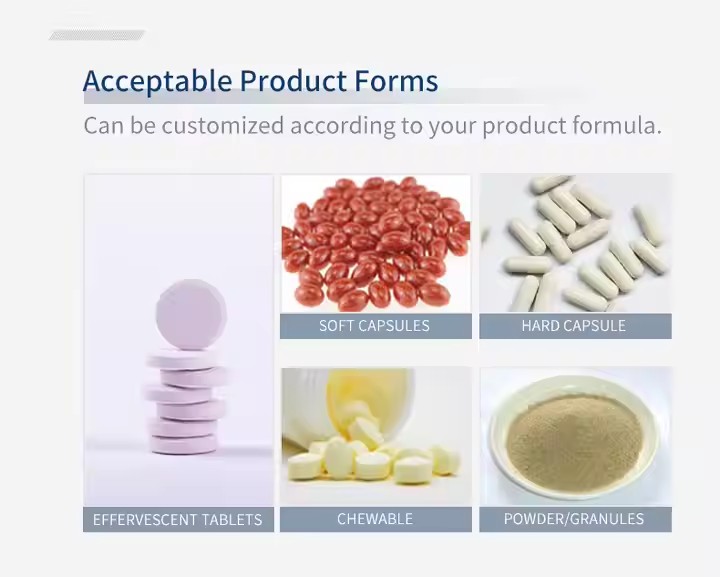 Acceptable Product Forms

Can be customized according to your product formula.

SOFT CAPSULES

HARD CAPSULE

EFFERVESCENT TABLETS

CHEWABLE

POWDER/GRANULES